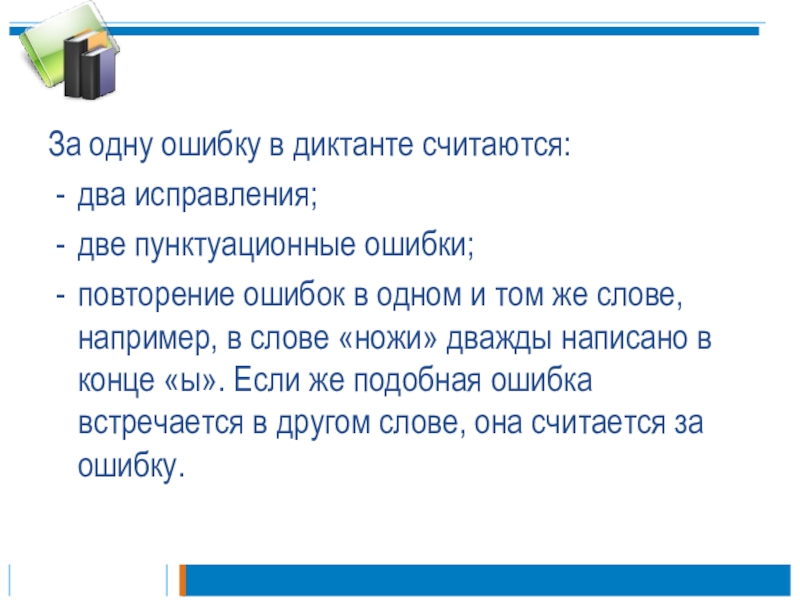 За одну ошибку в диктанте считаются:
- два исправления;
- две пунктуационные ошибки;
- повторение ошибок в одном и том же слове, например, в слове «ножи» дважды написано в конце «ы». Если же подобная ошибка встречается в другом слове, она считается за ошибку.